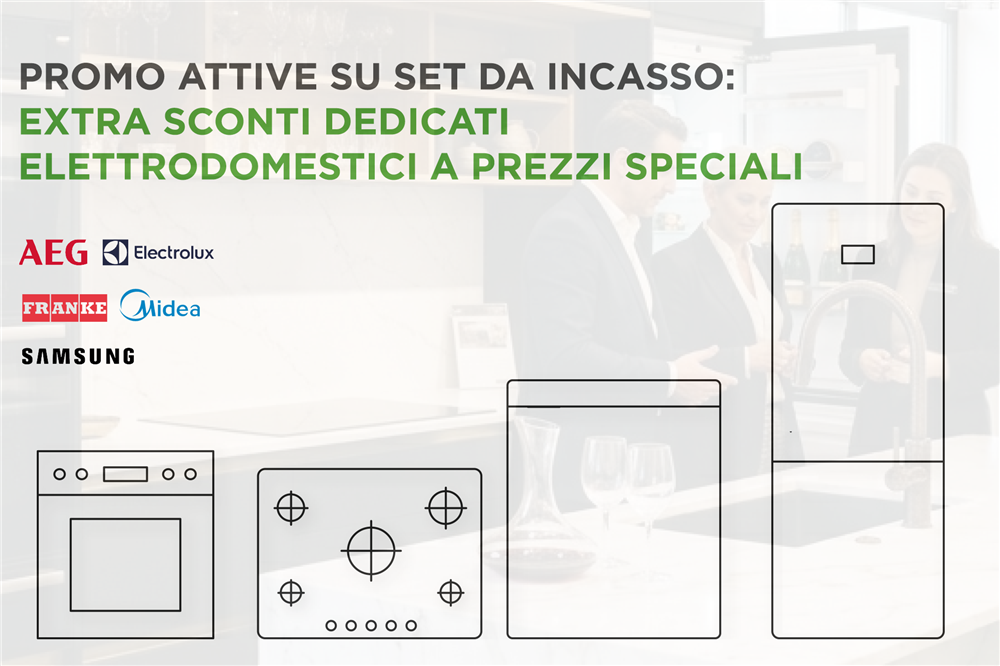 PROMO ATTIVE SU SET DA INCASSO:
EXTRA SCONTI DEDICATI
ELETTRODOMESTICI A PREZZI SPECIALI

AEG Electrolux
FRANKE Midea
SAMSUNG